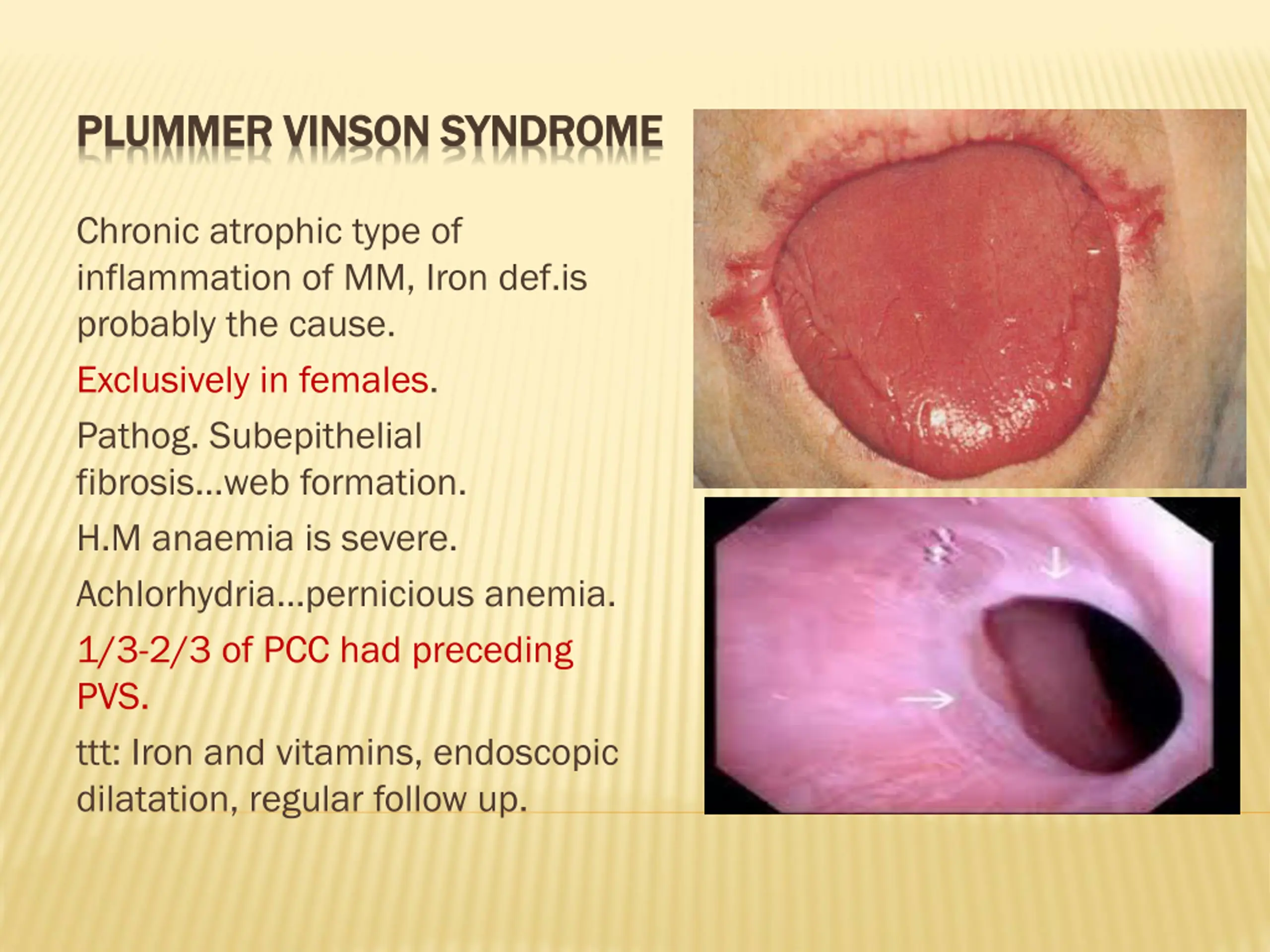 PLUMMER VINSON SYNDROME

Chronic atrophic type of inflammation of MM, Iron def.is probably the cause.

Exclusively in females.

Pathog. Subepithelial fibrosis…web formation.

H.M anaemia is severe.

Achlorhydria…pernicious anemia.

1/3-2/3 of PCC had preceding PVS.

ttt: Iron and vitamins, endoscopic dilatation, regular follow up.